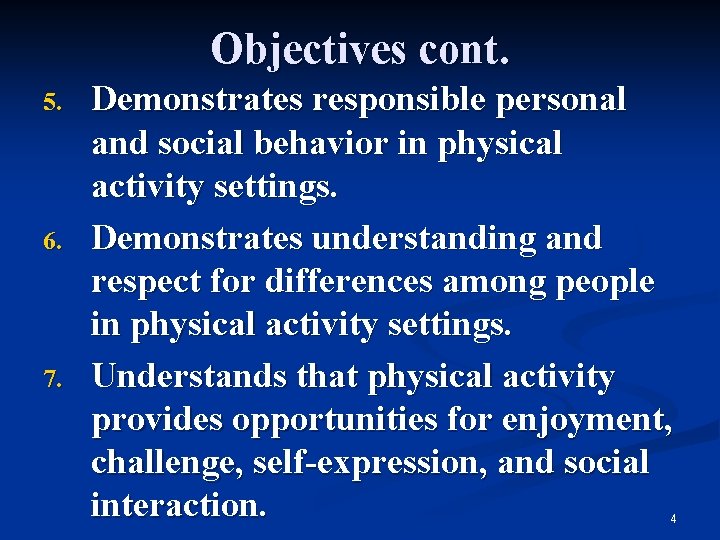 Objectives cont.

5. Demonstrates responsible personal and social behavior in physical activity settings.

6. Demonstrates understanding and respect for differences among people in physical activity settings.

7. Understands that physical activity provides opportunities for enjoyment, challenge, self-expression, and social interaction.

4